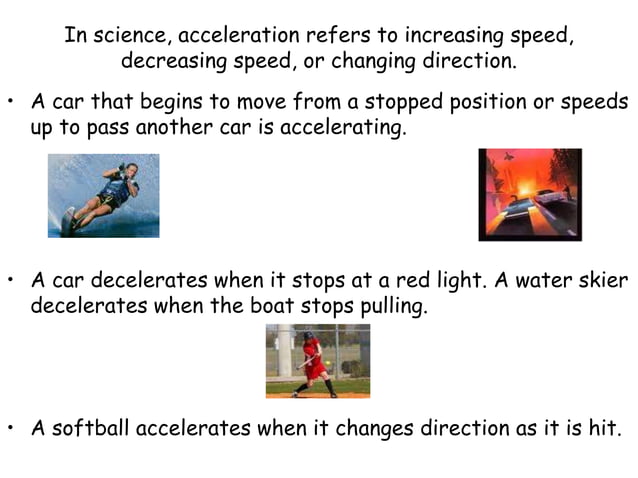 In science, acceleration refers to increasing speed, decreasing speed, or changing direction.

• A car that begins to move from a stopped position or speeds up to pass another car is accelerating.

• A car decelerates when it stops at a red light. A water skier decelerates when the boat stops pulling.

• A softball accelerates when it changes direction as it is hit.